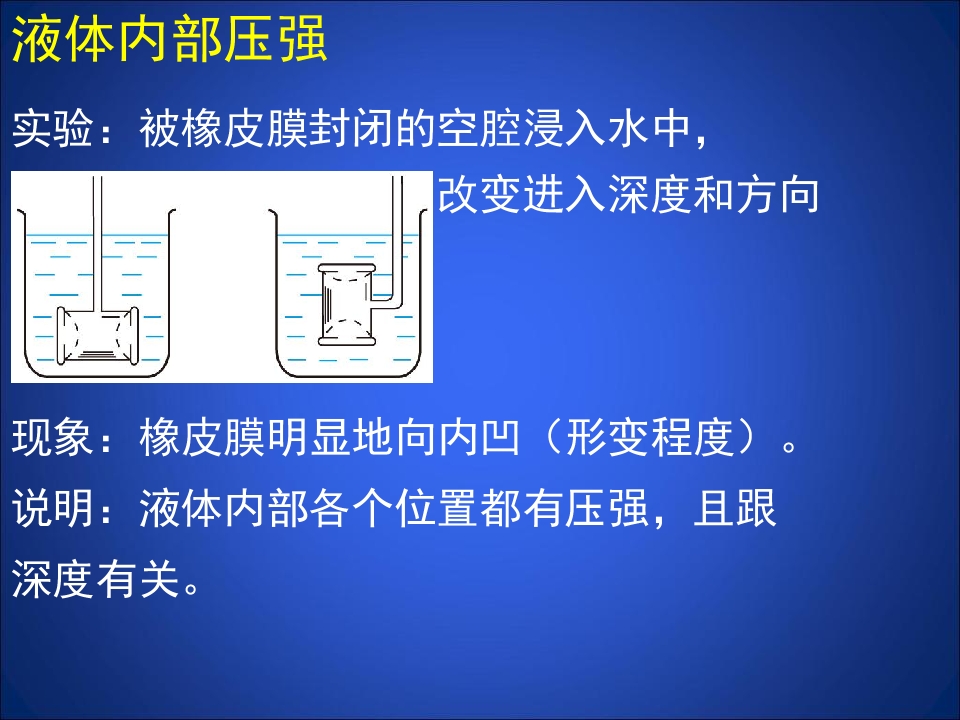 液体内部压强

实验：被橡皮膜封闭的空腔浸入水中，改变进入深度和方向

现象：橡皮膜明显地向内凹（形变程度）。

说明：液体内部各个位置都有压强，且跟深度有关。